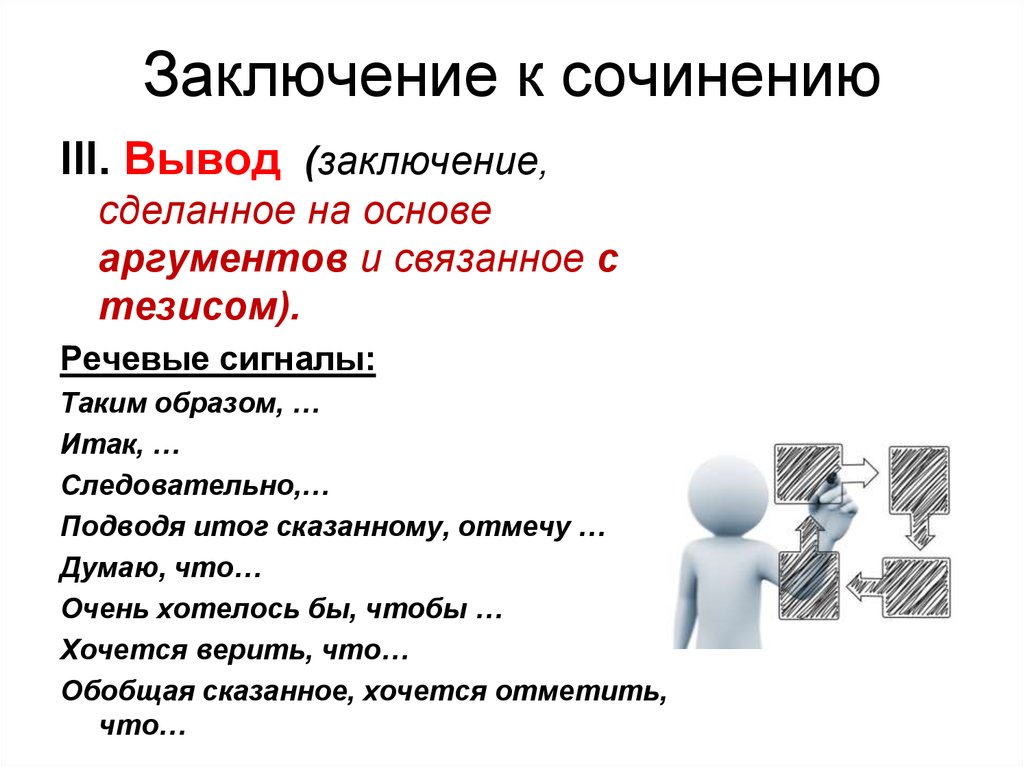 Заключение к сочинению

III. Вывод (заключение, сделанное на основе аргументов и связанное с тезисом).

Речевые сигналы:

Таким образом, …

Итак, …

Следовательно,…

Подводя итог сказанному, отмечу …

Думаю, что…

Очень хотелось бы, чтобы …

Хочется верить, что…

Обобщая сказанное, хочется отметить, что…